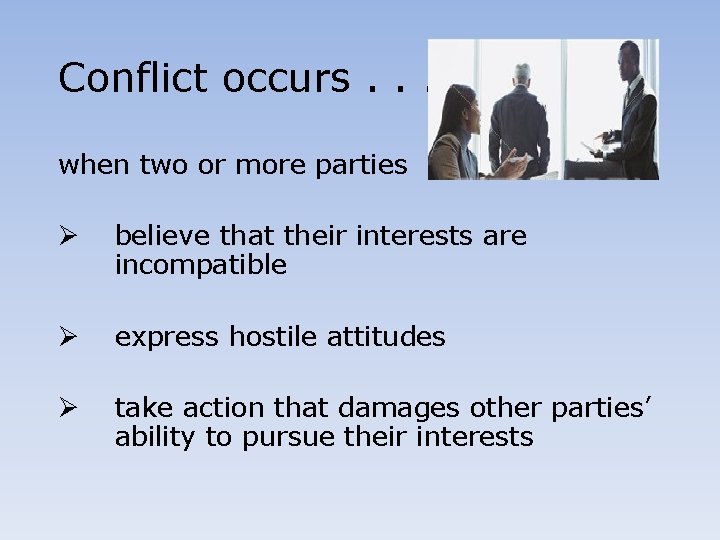 Conflict occurs . . .

when two or more parties

➢ believe that their interests are incompatible

➢ express hostile attitudes

➢ take action that damages other parties' ability to pursue their interests